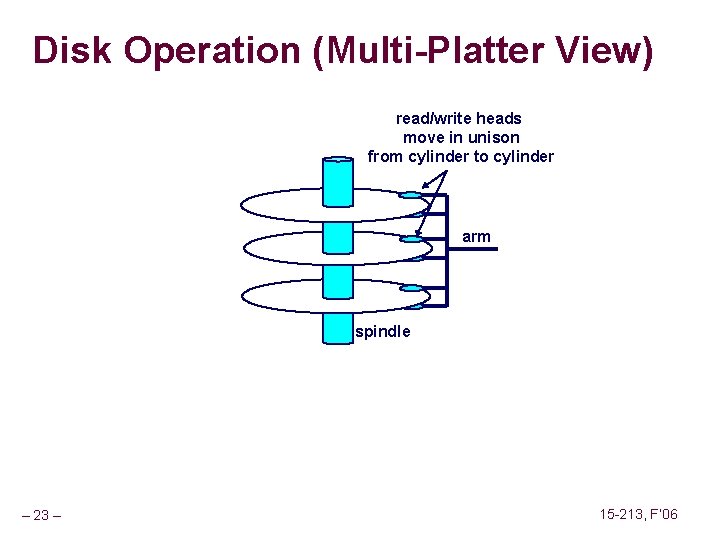 Disk Operation (Multi-Platter View)

read/write heads move in unison from cylinder to cylinder

arm

spindle

– 23 –

15-213, F'06